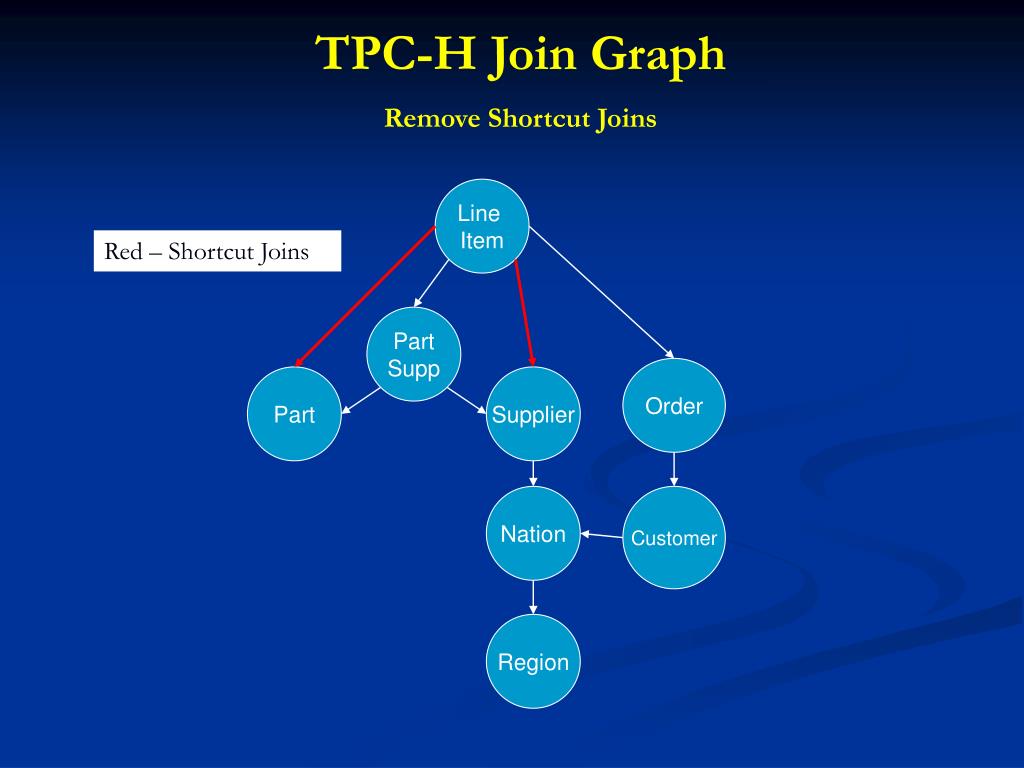 TPC-H Join Graph

Remove Shortcut Joins

Red – Shortcut Joins

Line Item

Part Supp

Part

Supplier

Order

Nation

Customer

Region